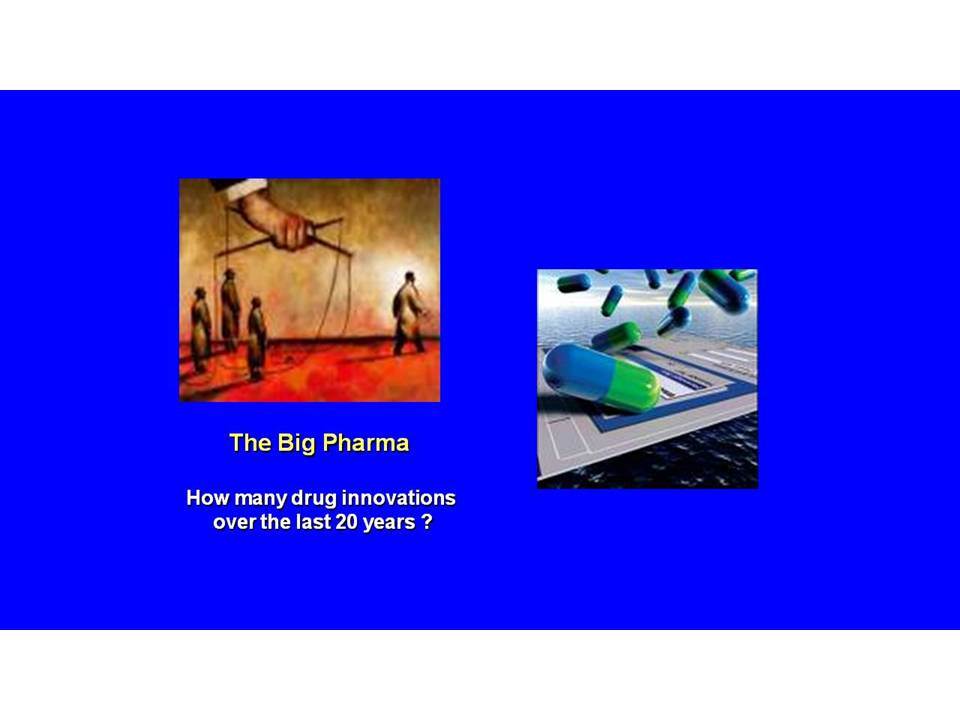 The Big Pharma

How many drug innovations over the last 20 years ?